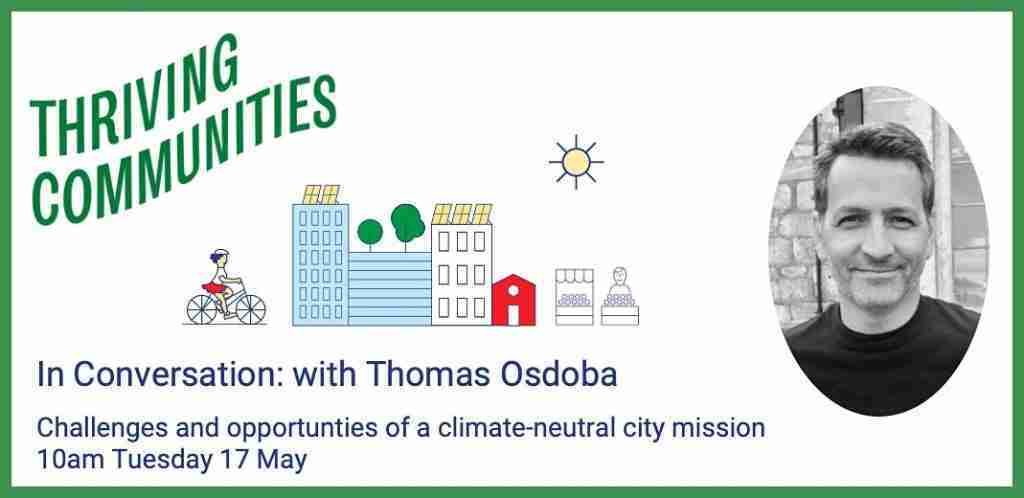 THRIVING COMMUNITIES

In Conversation: with Thomas Osdoba

Challenges and opportunties of a climate-neutral city mission
10am Tuesday 17 May